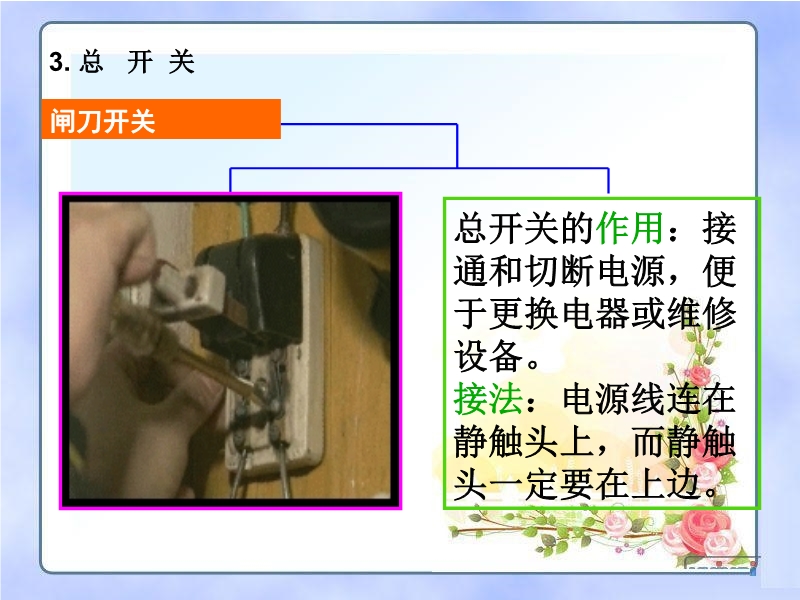 3. 总 开 关

闸刀开关

总开关的作用：接通和切断电源，便于更换电器或维修设备。
接法：电源线连在静触头上，而静触头一定要在上边。